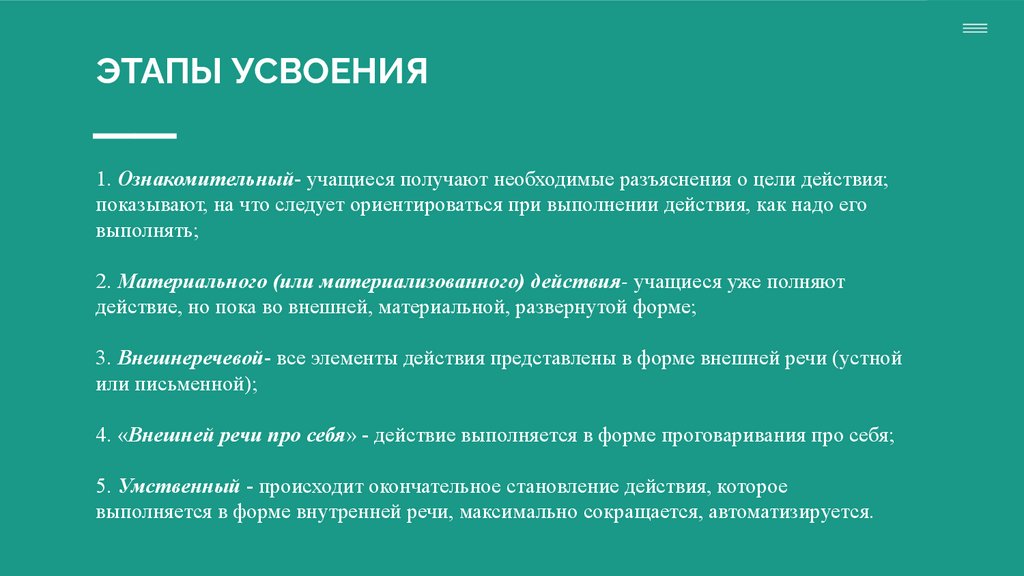 ЭТАПЫ УСВОЕНИЯ

1. Ознакомительный- учащиеся получают необходимые разъяснения о цели действия; показывают, на что следует ориентироваться при выполнении действия, как надо его выполнять;

2. Материального (или материализованного) действия- учащиеся уже полняют действие, но пока во внешней, материальной, развернутой форме;

3. Внешнеречевой- все элементы действия представлены в форме внешней речи (устной или письменной);

4. «Внешней речи про себя» - действие выполняется в форме проговаривания про себя;

5. Умственный - происходит окончательное становление действия, которое выполняется в форме внутренней речи, максимально сокращается, автоматизируется.